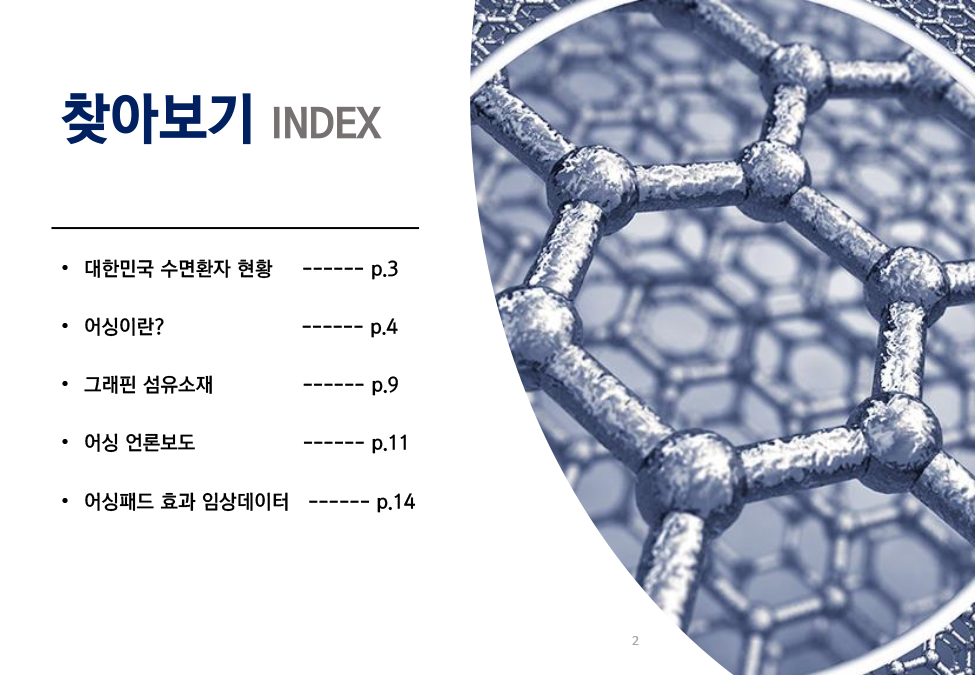 찾아보기 INDEX

• 대한민국 수면환자 현황 ------ p.3

• 어싱이란? ------ p.4

• 그래핀 섬유소재 ------ p.9

• 어싱 언론보도 ------ p.11

• 어싱패드 효과 임상데이터 ------ p.14

2